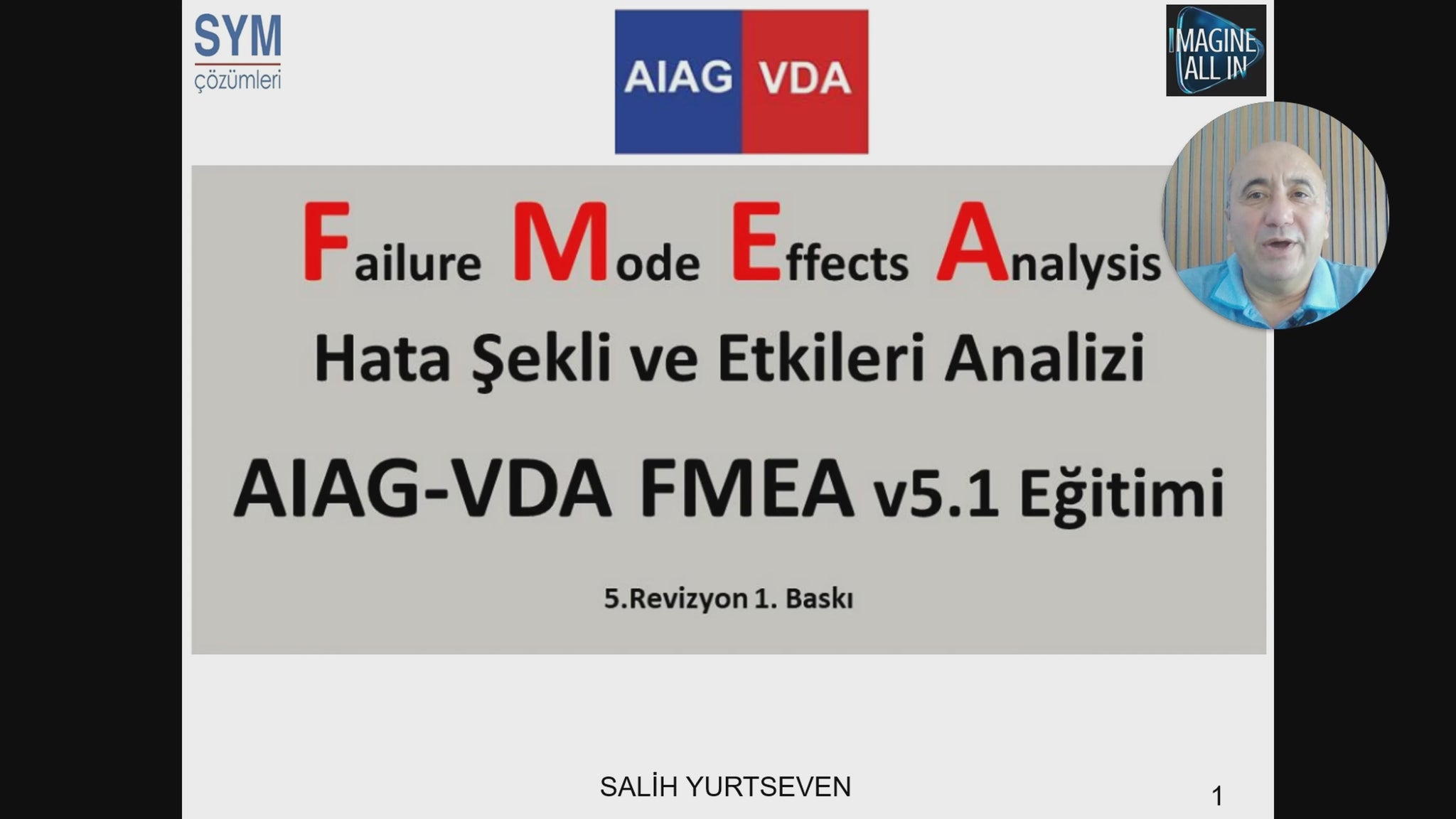 SYM
çözümleri

AIAG VDA

IMAGINE ALL IN

Failure Mode Effects Analysis

Hata Şekli ve Etkileri Analizi

AIAG-VDA FMEA v5.1 Eğitimi

5.Revizyon 1. Baskı

SALİH YURTSEVEN

1